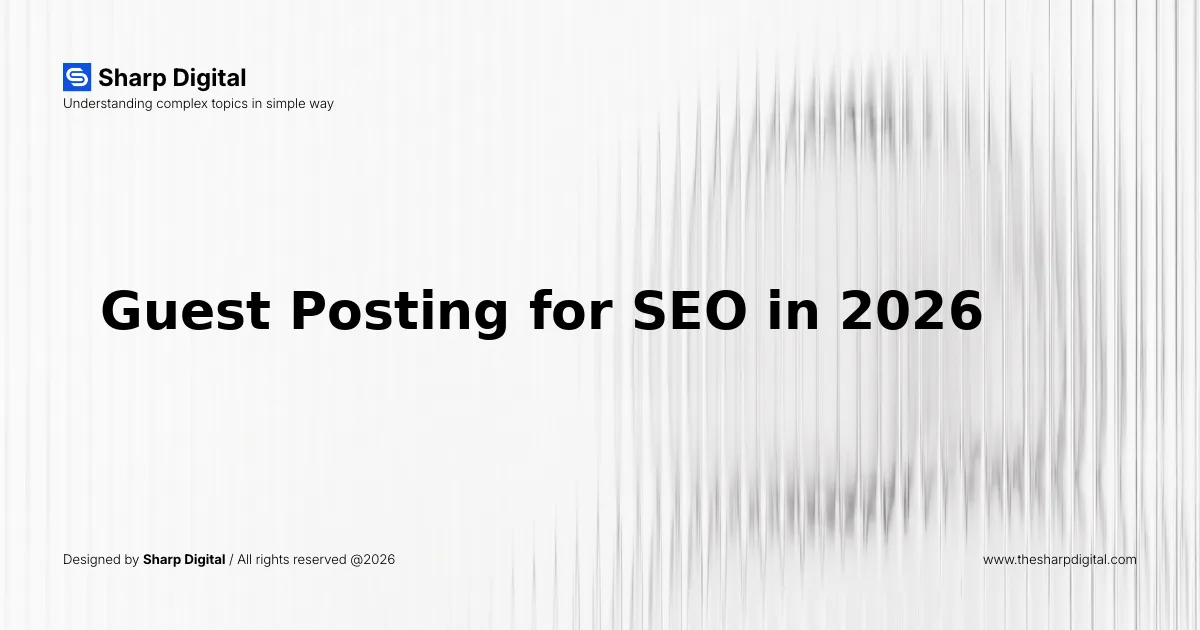 Sharp Digital
Understanding complex topics in simple way

Guest Posting for SEO in 2026

Designed by Sharp Digital / All rights reserved @2026

www.thesharpdigital.com